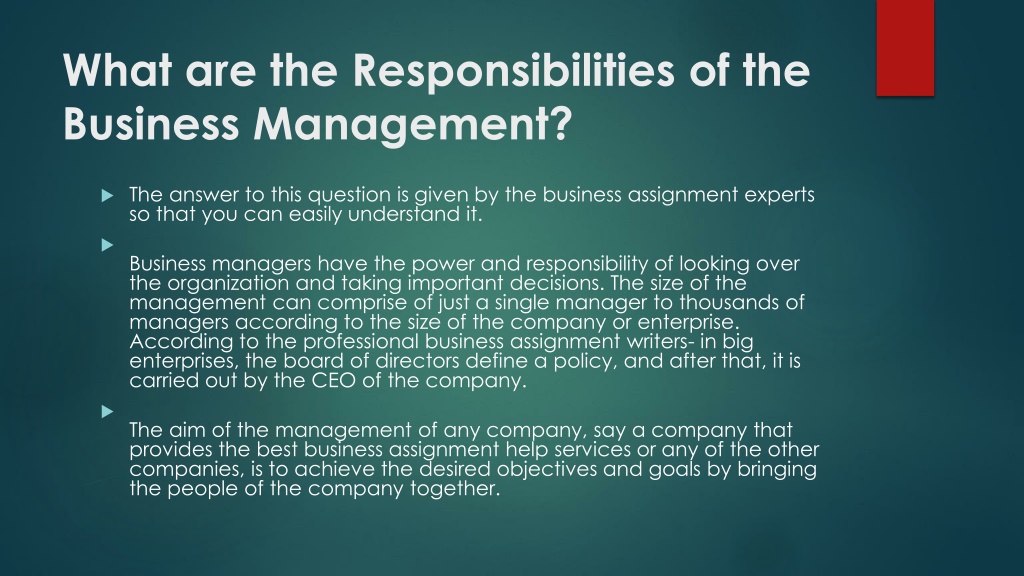 What are the Responsibilities of the Business Management?

The answer to this question is given by the business assignment experts so that you can easily understand it.

Business managers have the power and responsibility of looking over the organization and taking important decisions. The size of the management can comprise of just a single manager to thousands of managers according to the size of the company or enterprise. According to the professional business assignment writers- in big enterprises, the board of directors define a policy, and after that, it is carried out by the CEO of the company.

The aim of the management of any company, say a company that provides the best business assignment help services or any of the other companies, is to achieve the desired objectives and goals by bringing the people of the company together.